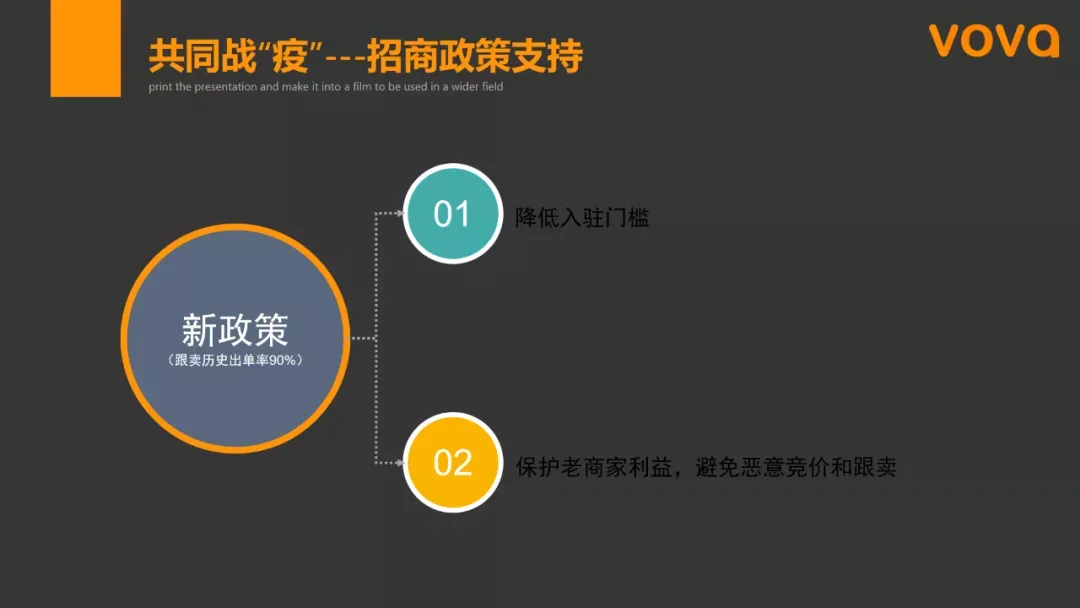 共同战“疫”---招商政策支持

print the presentation and make it into a film to be used in a wider field

vova

新政策
（跟卖历史出单率90%）

01
降低入驻门槛

02
保护老商家利益，避免恶意竞价和跟卖